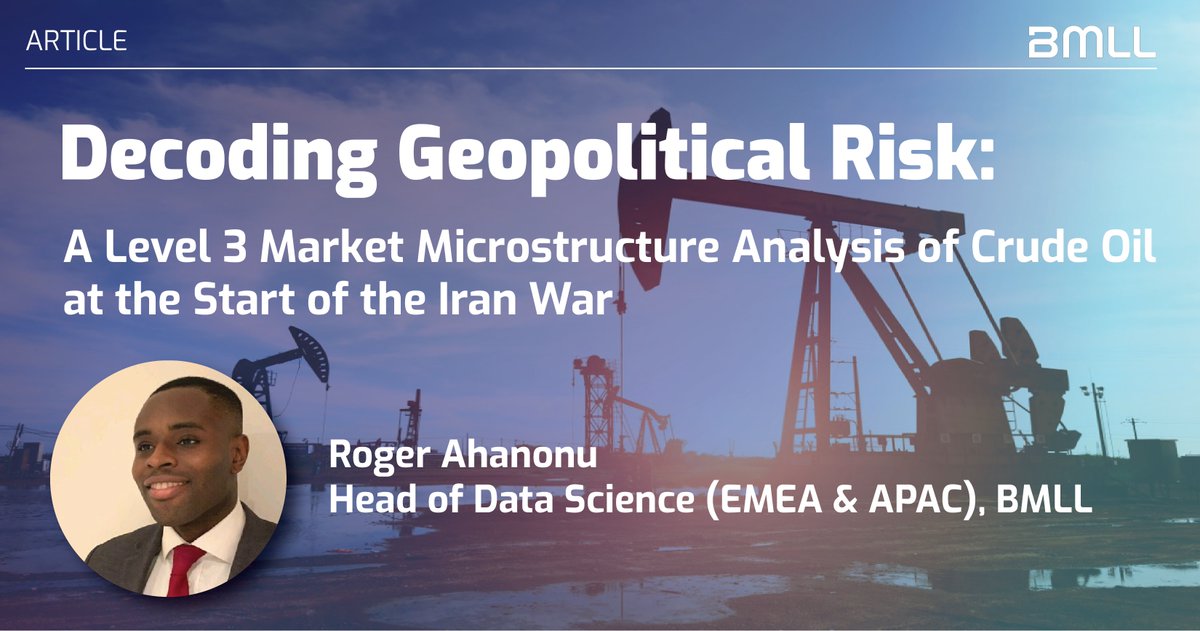 ARTICLE

BMLL

Decoding Geopolitical Risk:

A Level 3 Market Microstructure Analysis of Crude Oil at the Start of the Iran War

Roger Ahanonu
Head of Data Science (EMEA & APAC), BMLL